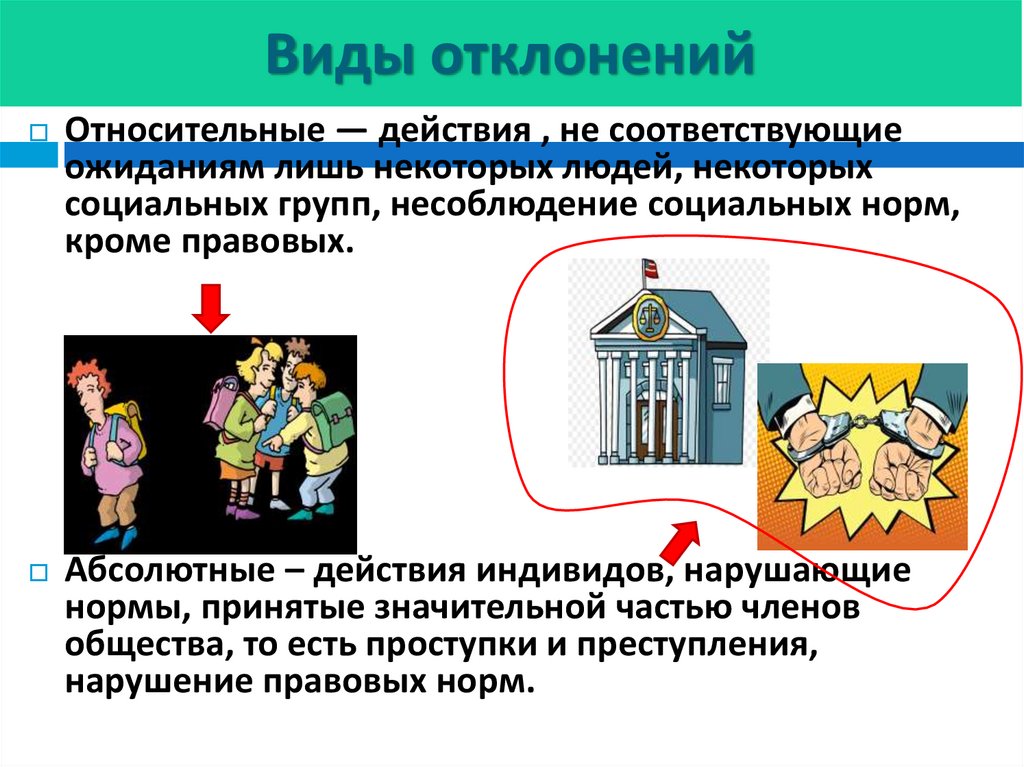 Виды отклонений

Относительные — действия , не соответствующие ожиданиям лишь некоторых людей, некоторых социальных групп, несоблюдение социальных норм, кроме правовых.

Абсолютные – действия индивидов, нарушающие нормы, принятые значительной частью членов общества, то есть проступки и преступления, нарушение правовых норм.